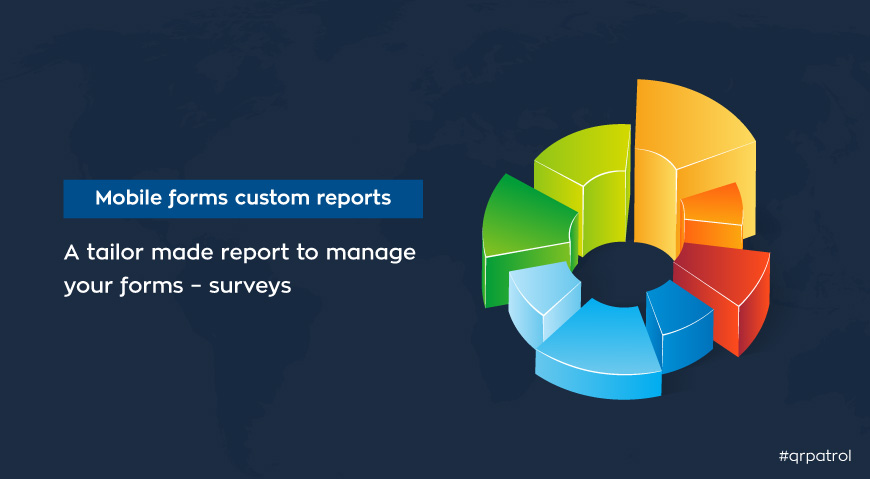 Mobile forms custom reports

A tailor made report to manage your forms - surveys

#qrpatrol